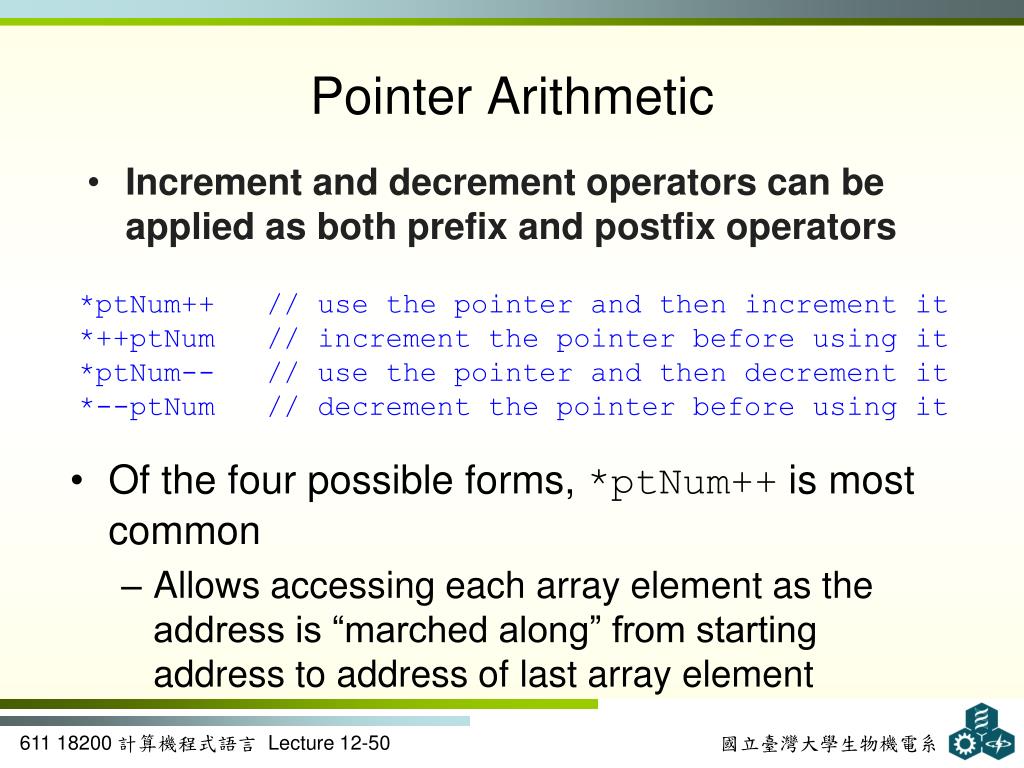 Pointer Arithmetic

• Increment and decrement operators can be applied as both prefix and postfix operators

*ptNum++   // use the pointer and then increment it
*++ptNum   // increment the pointer before using it
*ptNum--   // use the pointer and then decrement it
*--ptNum   // decrement the pointer before using it

• Of the four possible forms, *ptNum++ is most common

– Allows accessing each array element as the address is “marched along” from starting address to address of last array element

611 18200 計算機程式語言 Lecture 12-50

國立臺灣大學生物機電系